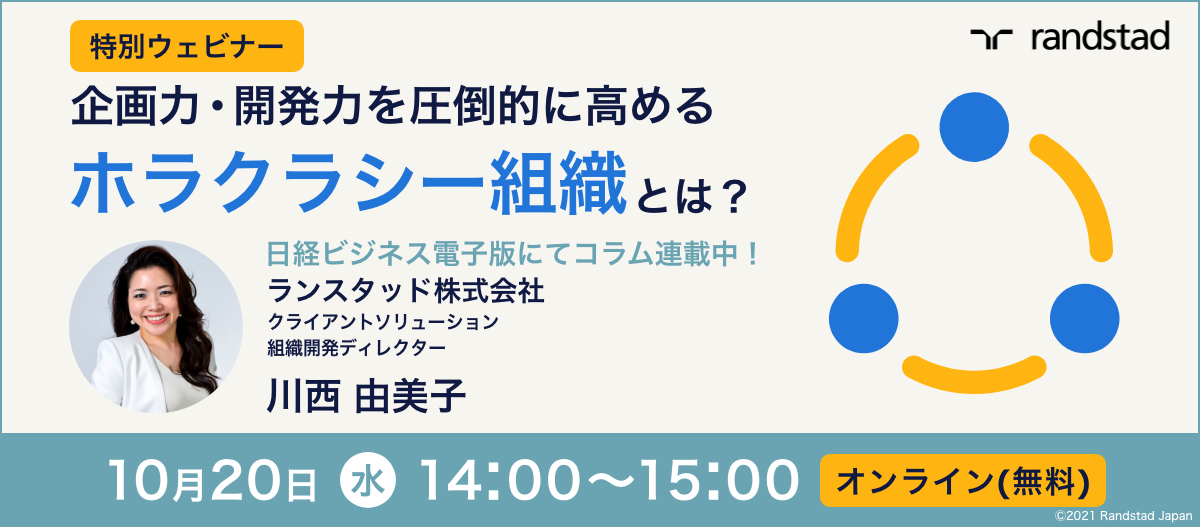 特別ウェビナー

randstad

企画力・開発力を圧倒的に高める

ホラクラシー組織とは？

日経ビジネス電子版にてコラム連載中！

ランスタッド株式会社

クライアントソリューション
組織開発ディレクター

川西 由美子

10月20日 水 14:00〜15:00

オンライン(無料)

©2021 Randstad Japan